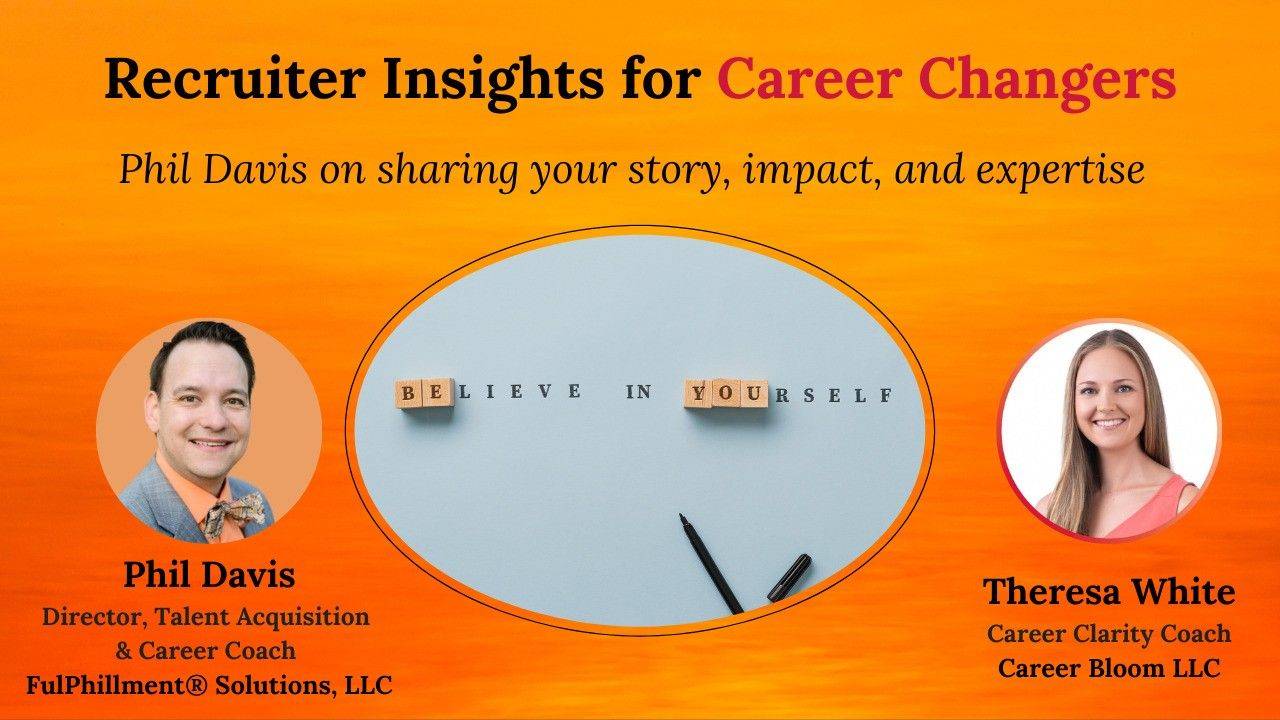 Recruiter Insights for Career Changers

Phil Davis on sharing your story, impact, and expertise

BELIEVE IN YOURSELF

Phil Davis
Director, Talent Acquisition
& Career Coach
FulPhillment® Solutions, LLC

Theresa White
Career Clarity Coach
Career Bloom LLC